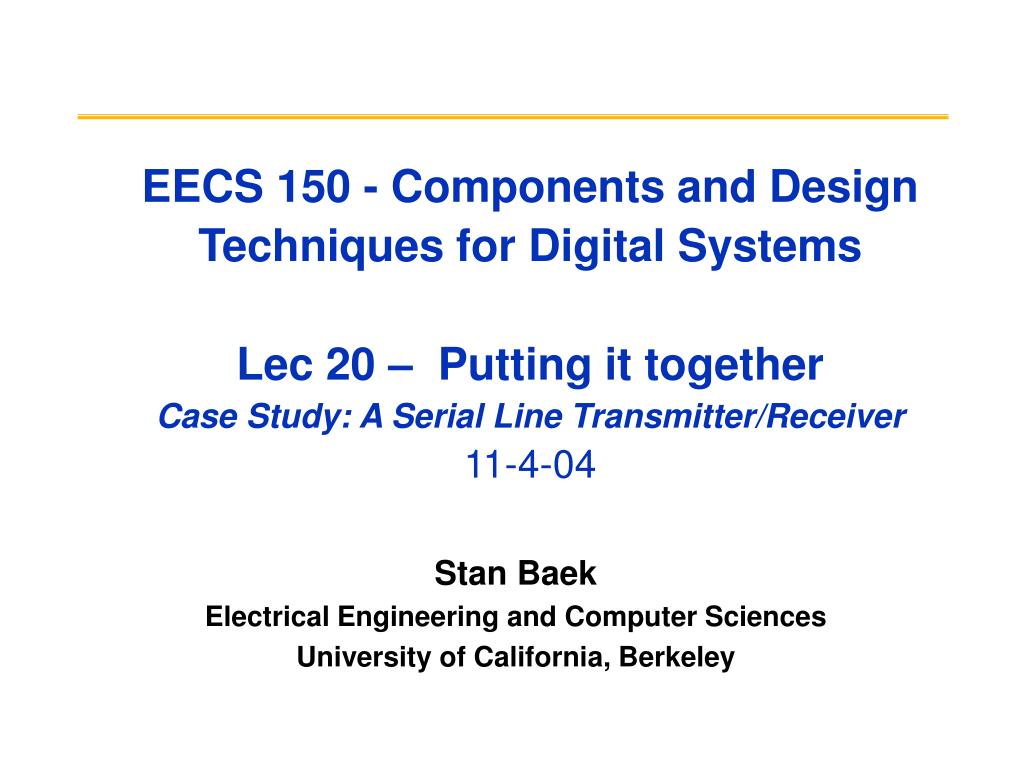 EECS 150 - Components and Design Techniques for Digital Systems

Lec 20 – Putting it together
Case Study: A Serial Line Transmitter/Receiver
11-4-04

Stan Baek
Electrical Engineering and Computer Sciences
University of California, Berkeley